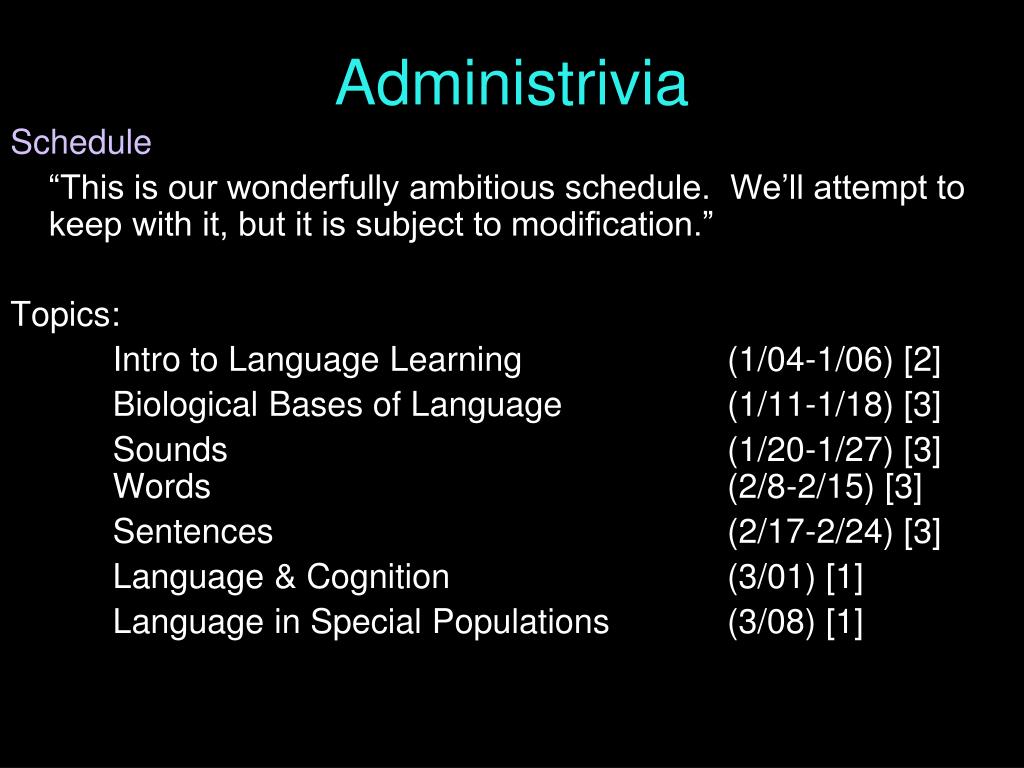 Administrivia

Schedule

“This is our wonderfully ambitious schedule.  We’ll attempt to keep with it, but it is subject to modification.”

Topics:

Intro to Language Learning (1/04-1/06) [2]
Biological Bases of Language (1/11-1/18) [3]
Sounds (1/20-1/27) [3]
Words (2/8-2/15) [3]
Sentences (2/17-2/24) [3]
Language & Cognition (3/01) [1]
Language in Special Populations (3/08) [1]